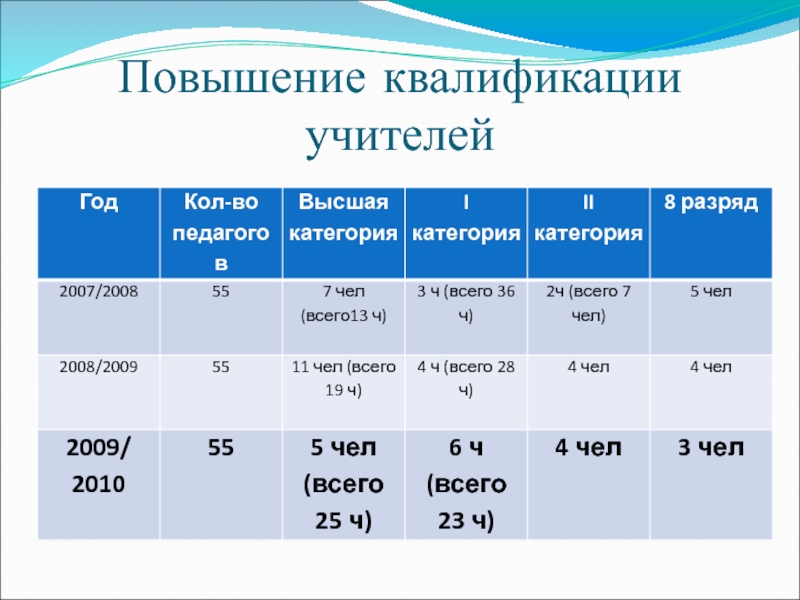 Повышение квалификации учителей

| Год | Кол-во педагогов | Высшая категория | I категория | II категория | 8 разряд |
|---|---|---|---|---|---|
| 2007/2008 | 55 | 7 чел (всего13 ч) | 3 ч (всего 36 ч) | 2ч (всего 7 чел) | 5 чел |
| 2008/2009 | 55 | 11 чел (всего 19 ч) | 4 ч (всего 28 ч) | 4 чел | 4 чел |
| 2009/ 2010 | 55 | 5 чел (всего 25 ч) | 6 ч (всего 23 ч) | 4 чел | 3 чел |